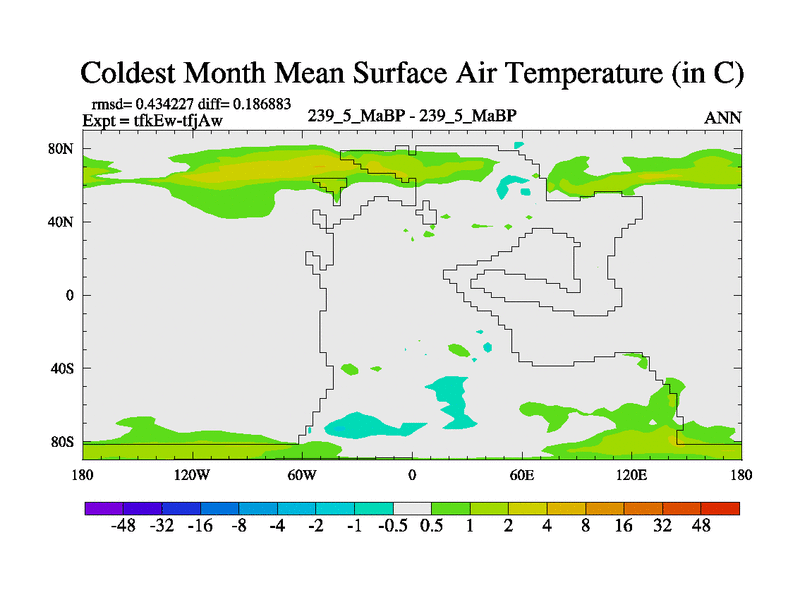 Coldest Month Mean Surface Air Temperature (in C)

rmsd= 0.434227 diff= 0.186883
Expt = tfkEw-tfjAw

239_5_MaBP - 239_5_MaBP

ANN

80N
40N
0
40S
80S

180
120W
60W
0
60E
120E
180

-48 -32 -16 -8 -4 -2 -1 -0.5 0.5 1 2 4 8 16 32 48